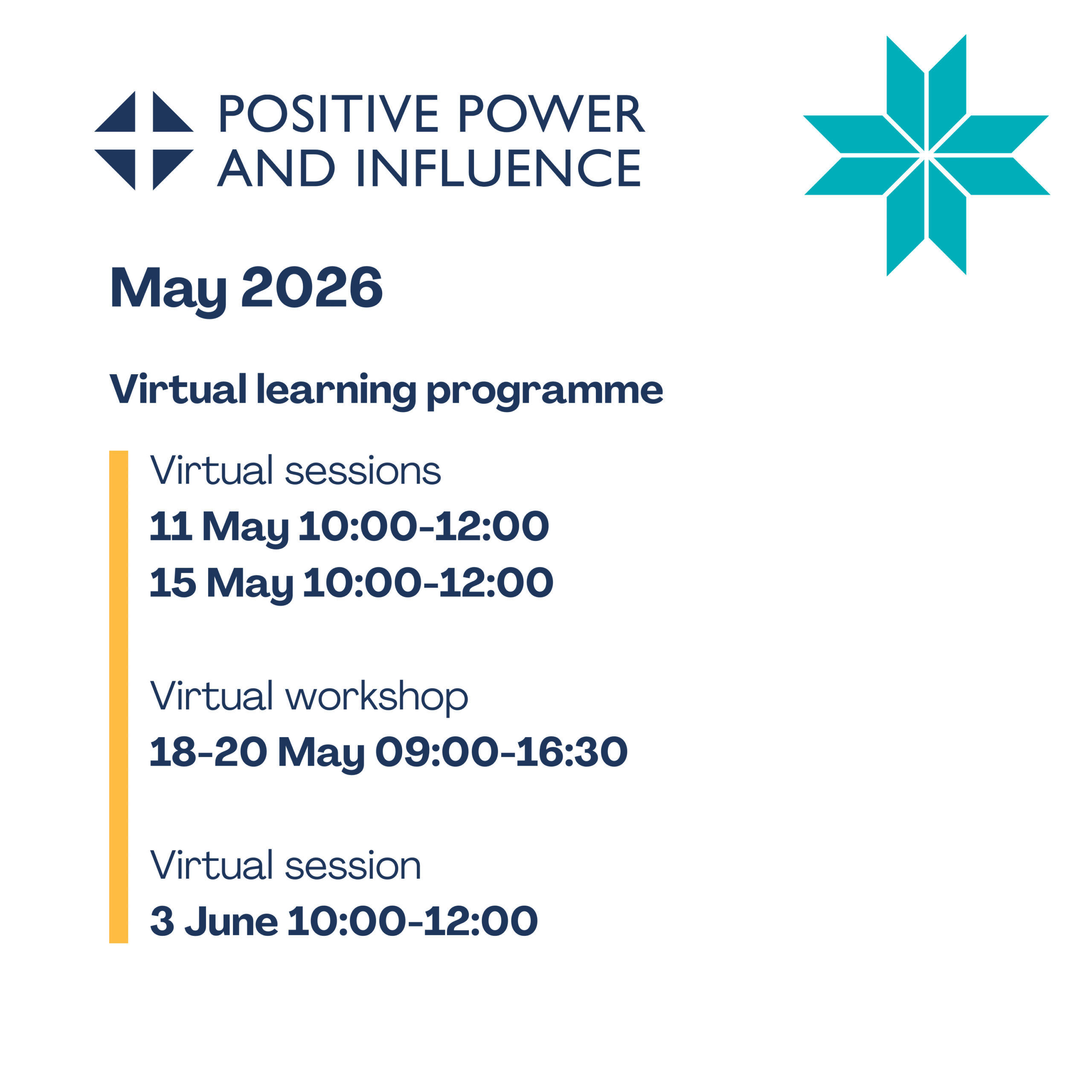 POSITIVE POWER AND INFLUENCE

May 2026

Virtual learning programme

Virtual sessions
11 May 10:00-12:00
15 May 10:00-12:00

Virtual workshop
18-20 May 09:00-16:30

Virtual session
3 June 10:00-12:00